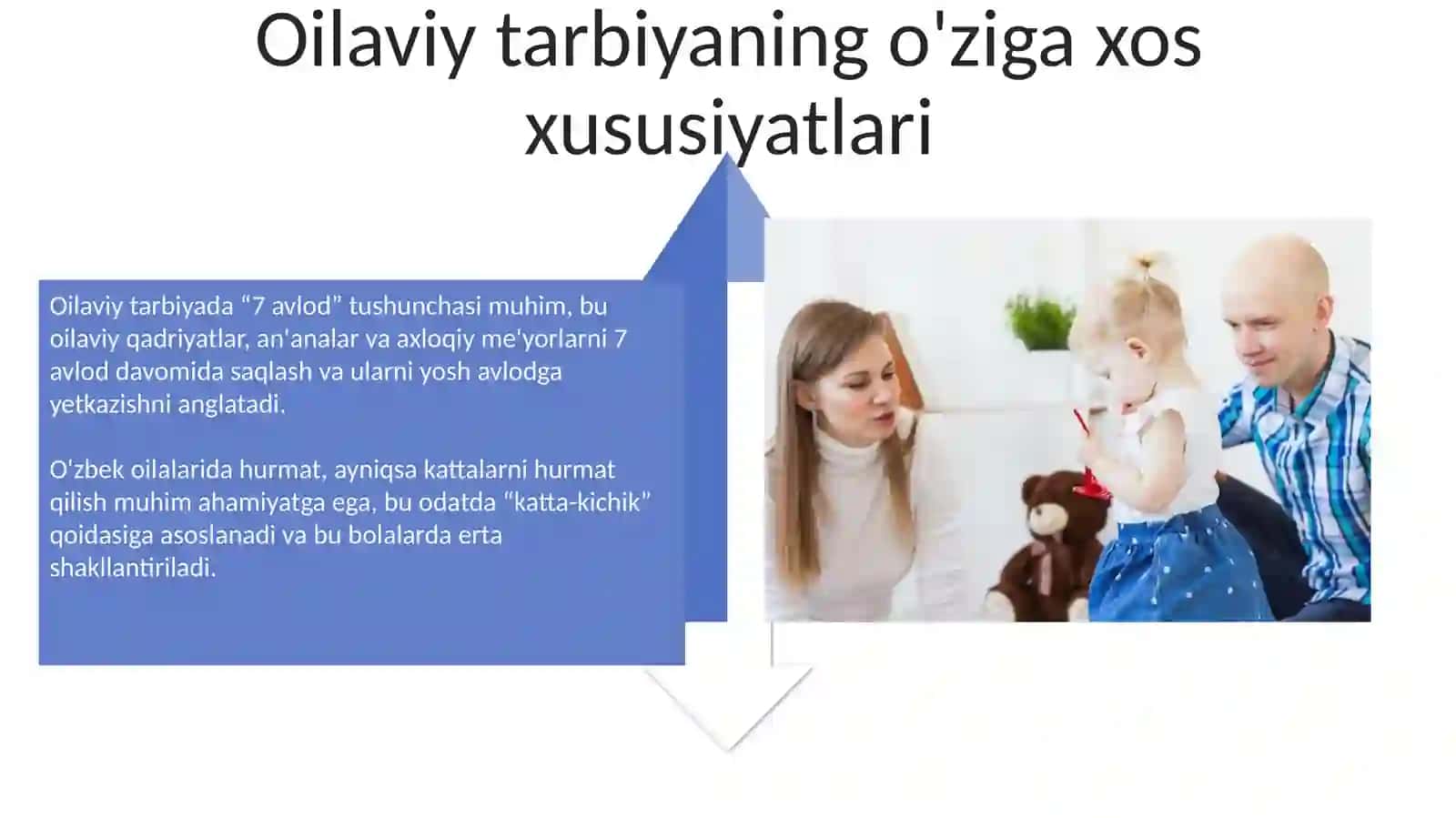 Oilaviy tarbiyaning o'ziga xos xususiyatlari

Oilaviy tarbiyada “7 avlod” tushunchasi muhim, bu oilaviy qadriyatlar, an'analar va axloqiy me'yorlarni 7 avlod davomida saqlash va ularni yosh avlodga yetkazishni anglatadi.

O'zbek oilalarida hurmat, ayniqsa kattalarni hurmat qilish muhim ahamiyatga ega, bu odatda “katta-kichik” qoidasiga asoslanadi va bu bolalarda erta shakllantiriladi.